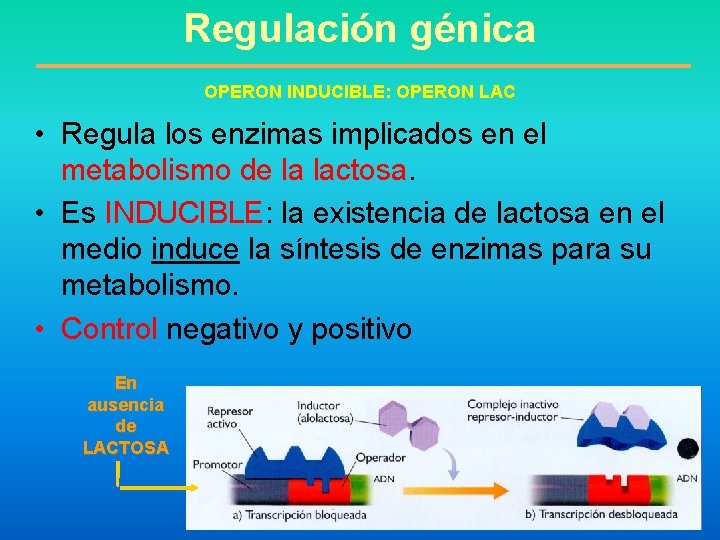 Regulación génica

OPERON INDUCIBLE: OPERON LAC

• Regula los enzimas implicados en el metabolismo de la lactosa.
• Es INDUCIBLE: la existencia de lactosa en el medio induce la síntesis de enzimas para su metabolismo.
• Control negativo y positivo

En ausencia de LACTOSA

Represor activo
Inductor (alolactosa)
Complejo inactivo represor-inductor
Promotor
Operador
ADN
ADN
a) Transcripción bloqueada
b) Transcripción desbloqueada